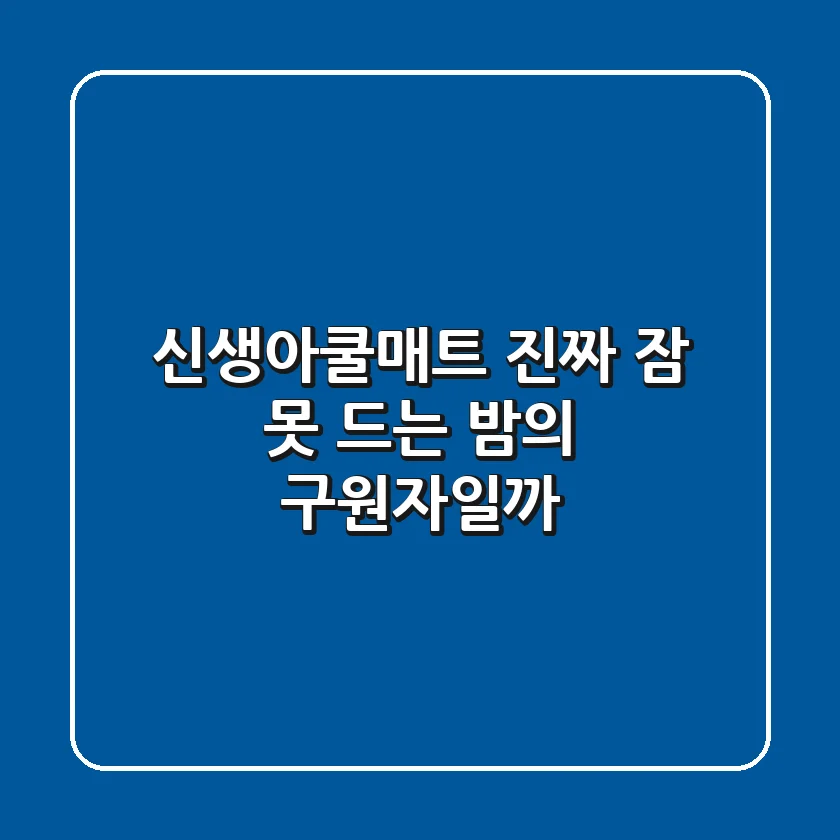 신생아쿨매트 진짜 잠 못 드는 밤의 구원자일까